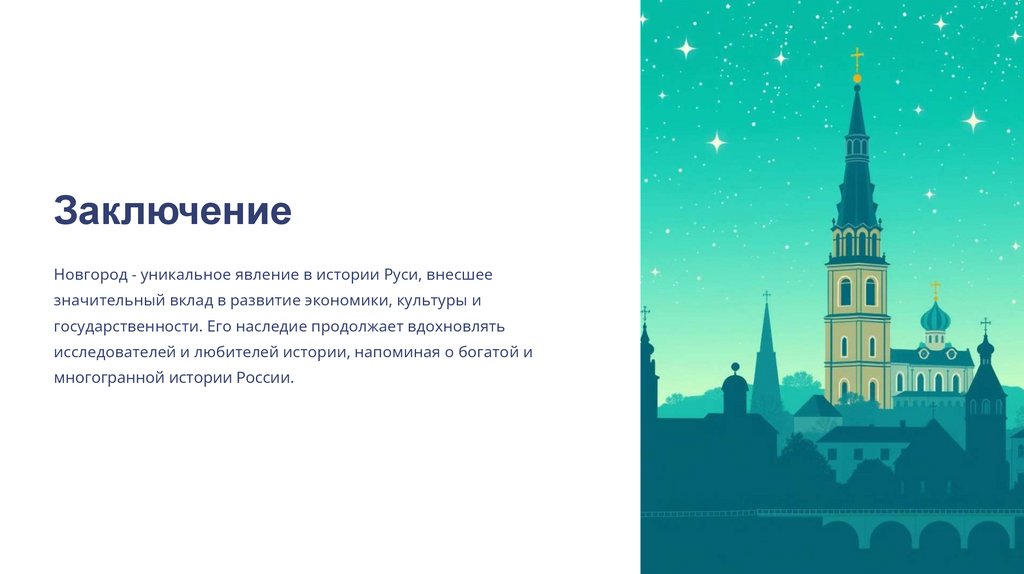 Заключение

Новгород - уникальное явление в истории Руси, внесшее значительный вклад в развитие экономики, культуры и государственности. Его наследие продолжает вдохновлять исследователей и любителей истории, напоминая о богатой и многогранной истории России.